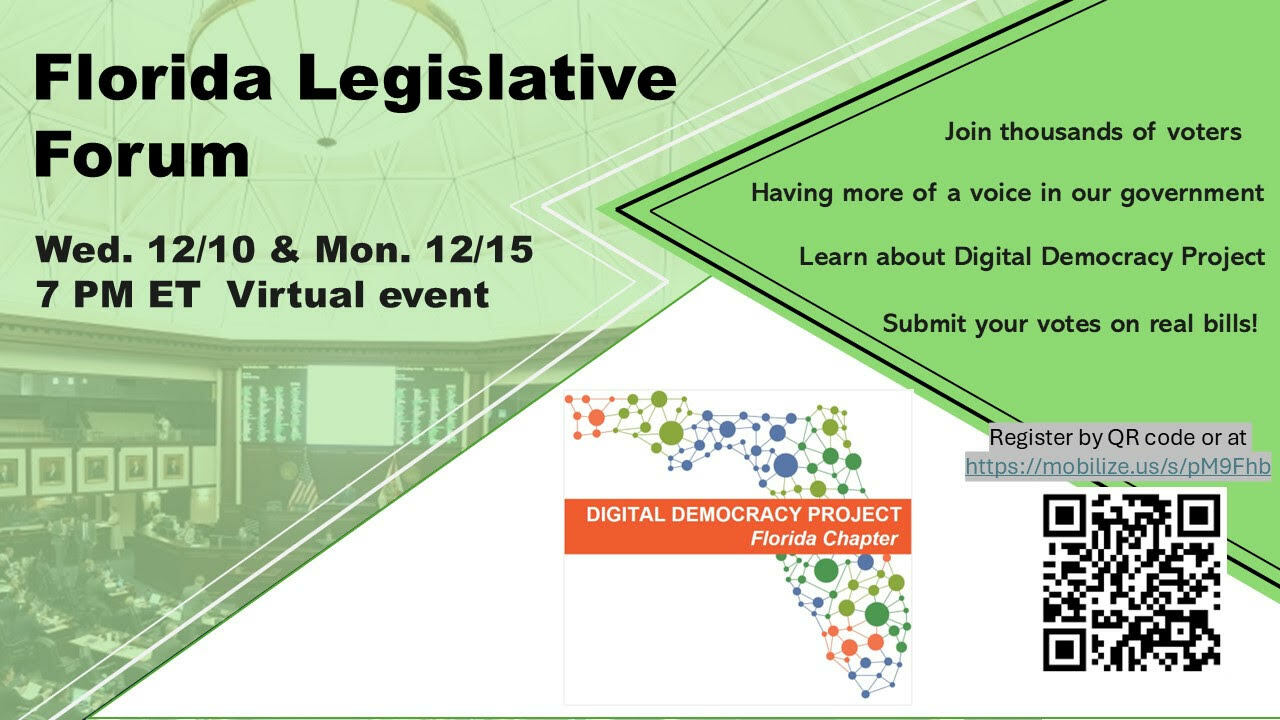 Florida Legislative Forum

Wed. 12/10 & Mon. 12/15
7 PM ET Virtual event

Join thousands of voters

Having more of a voice in our government

Learn about Digital Democracy Project

Submit your votes on real bills!

DIGITAL DEMOCRACY PROJECT
Florida Chapter

Register by QR code or at
https://mobilize.us/s/pM9Fhb